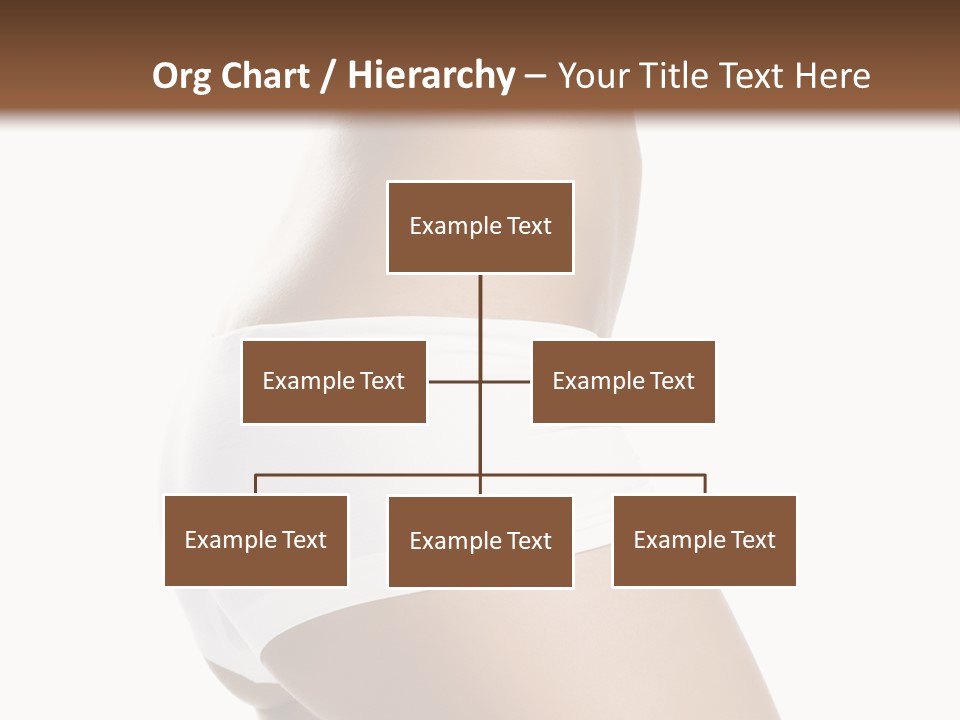 Org Chart / Hierarchy – Your Title Text Here

Example Text

Example Text

Example Text

Example Text

Example Text

Example Text